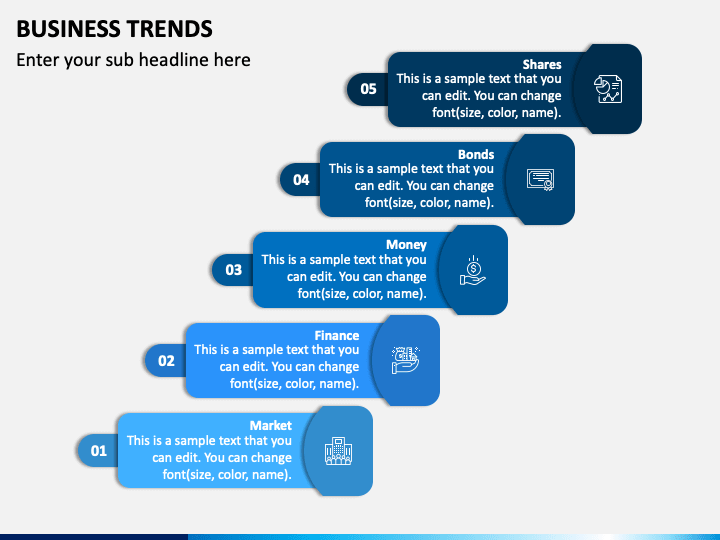 BUSINESS TRENDS

Enter your sub headline here

05

Shares
This is a sample text that you can edit. You can change font(size, color, name).

04

Bonds
This is a sample text that you can edit. You can change font(size, color, name).

03

Money
This is a sample text that you can edit. You can change font(size, color, name).

02

Finance
This is a sample text that you can edit. You can change font(size, color, name).

01

Market
This is a sample text that you can edit. You can change font(size, color, name).